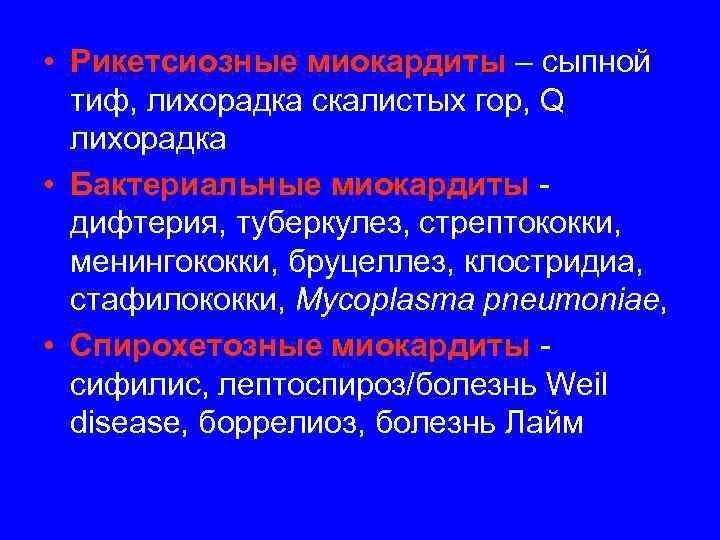 • Рикетсиозные миокардиты – сыпной тиф, лихорадка скалистых гор, Q лихорадка

• Бактериальные миокардиты - дифтерия, туберкулез, стрептококки, менингококки, бруцеллез, клостридиа, стафилококки, Mycoplasma pneumoniae,

• Спирохетозные миокардиты - сифилис, лептоспироз/болезнь Weil disease, боррелиоз, болезнь Лайм